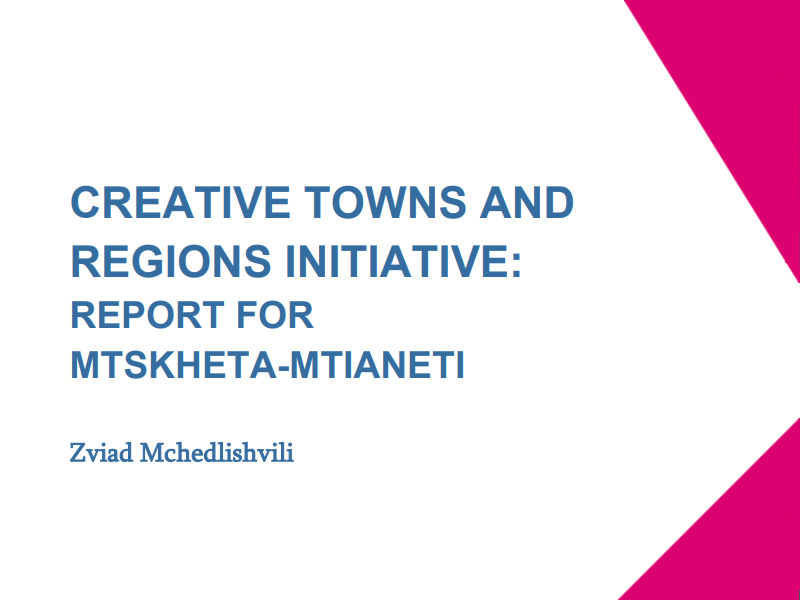 CREATIVE TOWNS AND REGIONS INITIATIVE:
REPORT FOR MTSKHETA-MTIANETI

Zviad Mchedlishvili